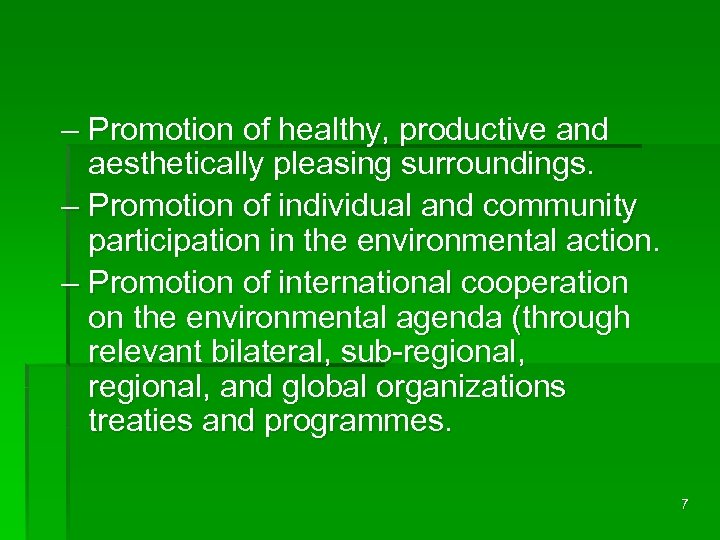 – Promotion of healthy, productive and aesthetically pleasing surroundings.

– Promotion of individual and community participation in the environmental action.

– Promotion of international cooperation on the environmental agenda (through relevant bilateral, sub-regional, regional, and global organizations treaties and programmes.

7